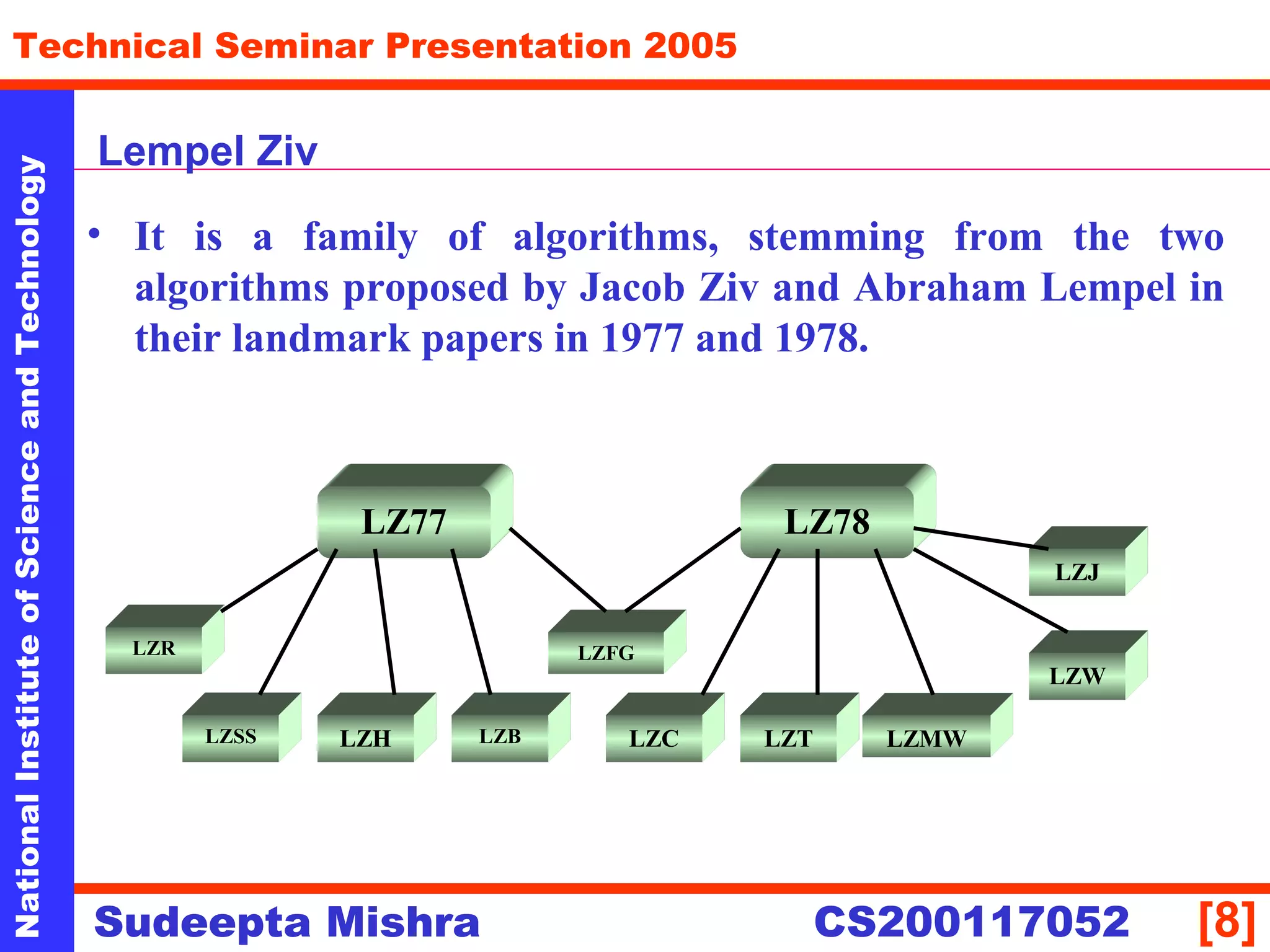 Technical Seminar Presentation 2005

National Institute of Science and Technology

Lempel Ziv

• It is a family of algorithms, stemming from the two algorithms proposed by Jacob Ziv and Abraham Lempel in their landmark papers in 1977 and 1978.

LZ77

LZ78

LZR

LZSS

LZH

LZB

LZFG

LZC

LZT

LZMW

LZJ

LZW

Sudeepta Mishra

CS200117052

[8]